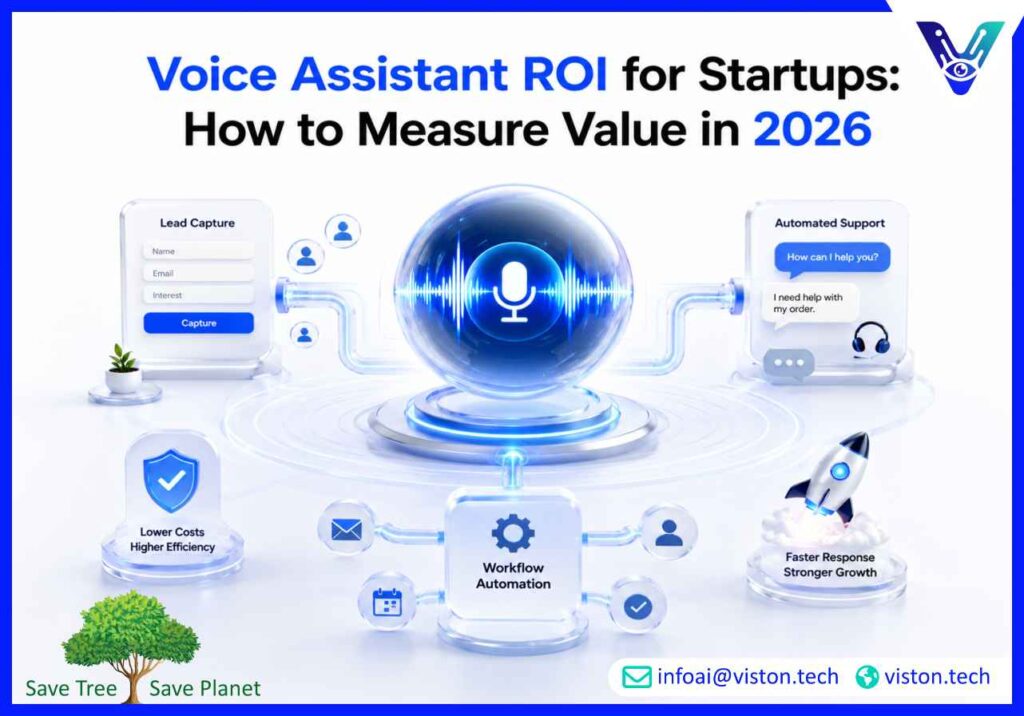 Voice Assistant ROI for Startups: How to Measure Value in 2026

Lead Capture
Name
Email
Interest
Capture

Automated Support
How can I help you?
I need help with my order.

Lower Costs
Higher Efficiency

Workflow Automation

Faster Response
Stronger Growth

Save Tree Save Planet

infoai@viston.tech viston.tech